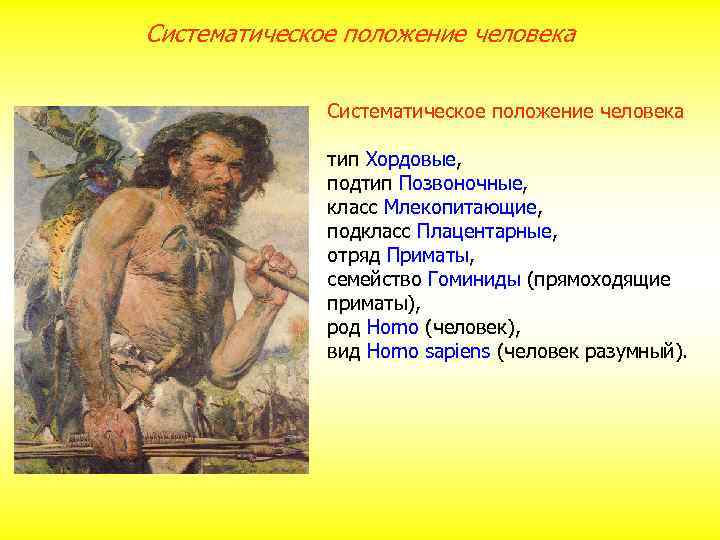 Систематическое положение человека

Систематическое положение человека

тип Хордовые,
подтип Позвоночные,
класс Млекопитающие,
подкласс Плацентарные,
отряд Приматы,
семейство Гоминиды (прямоходящие приматы),
род Homo (человек),
вид Homo sapiens (человек разумный).